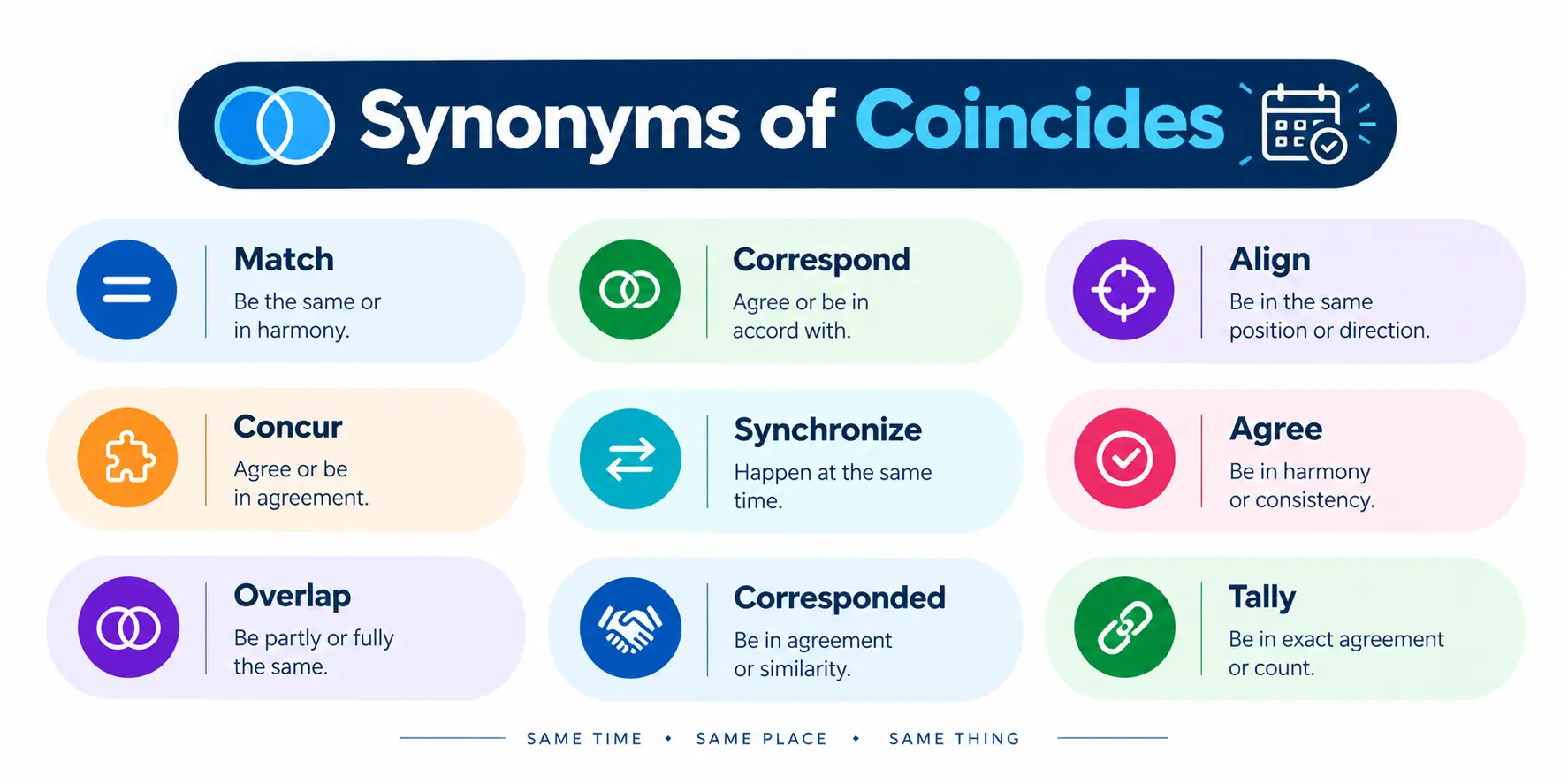 Synonyms of Coincides

Match
Be the same or in harmony.

Correspond
Agree or be in accord with.

Align
Be in the same position or direction.

Concur
Agree or be in agreement.

Synchronize
Happen at the same time.

Agree
Be in harmony or consistency.

Overlap
Be partly or fully the same.

Corresponded
Be in agreement or similarity.

Tally
Be in exact agreement or count.

SAME TIME • SAME PLACE • SAME THING